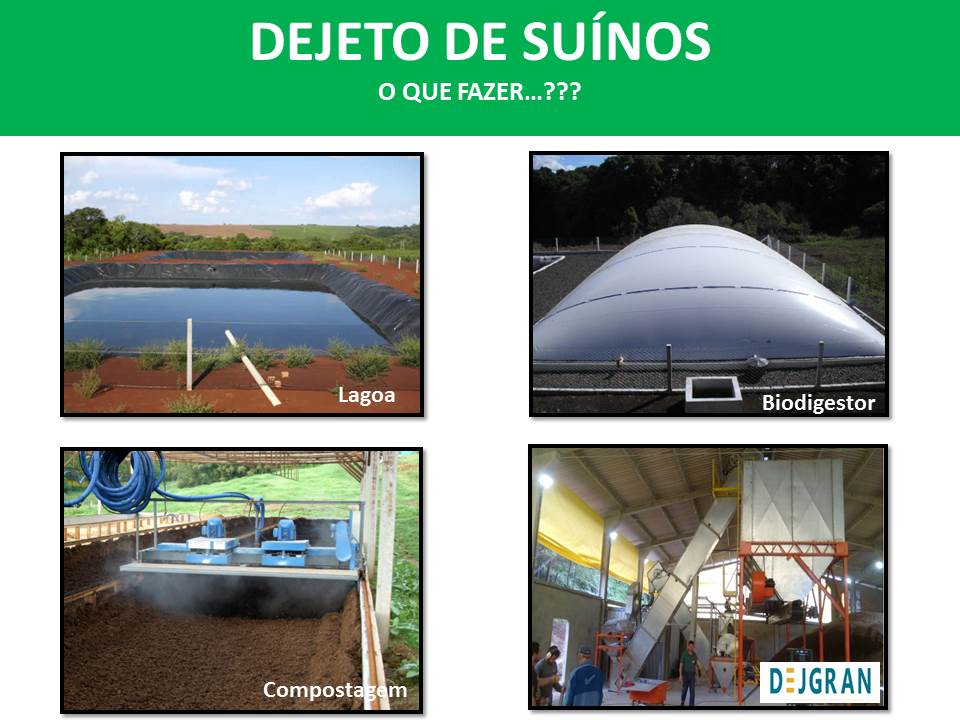 DEJETO DE SUÍNOS
O QUE FAZER…???

Lagoa

Biodigestor

Compostagem

DEJGRAN